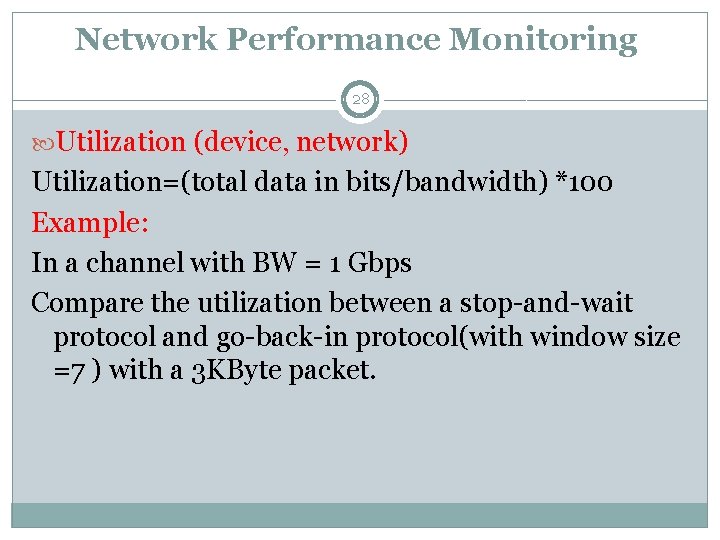 Network Performance Monitoring

28

Utilization (device, network)

Utilization=(total data in bits/bandwidth) *100

Example:

In a channel with BW = 1 Gbps

Compare the utilization between a stop-and-wait protocol and go-back-in protocol(with window size =7 ) with a 3KByte packet.